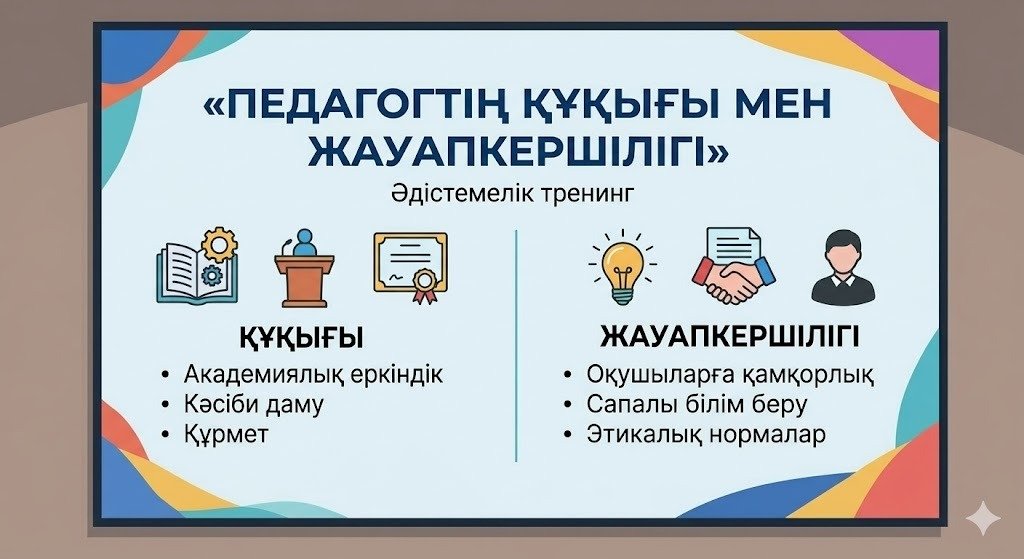 «ПЕДАГОГТІҢ ҚҰҚЫҒЫ МЕН ЖАУАПКЕРШІЛІГІ»
Әдістемелік тренинг

ҚҰҚЫҒЫ
• Академиялық еркіндік
• Кәсіби даму
• Құрмет

ЖАУАПКЕРШІЛІГІ
• Оқушыларға қамқорлық
• Сапалы білім беру
• Этикалық нормалар